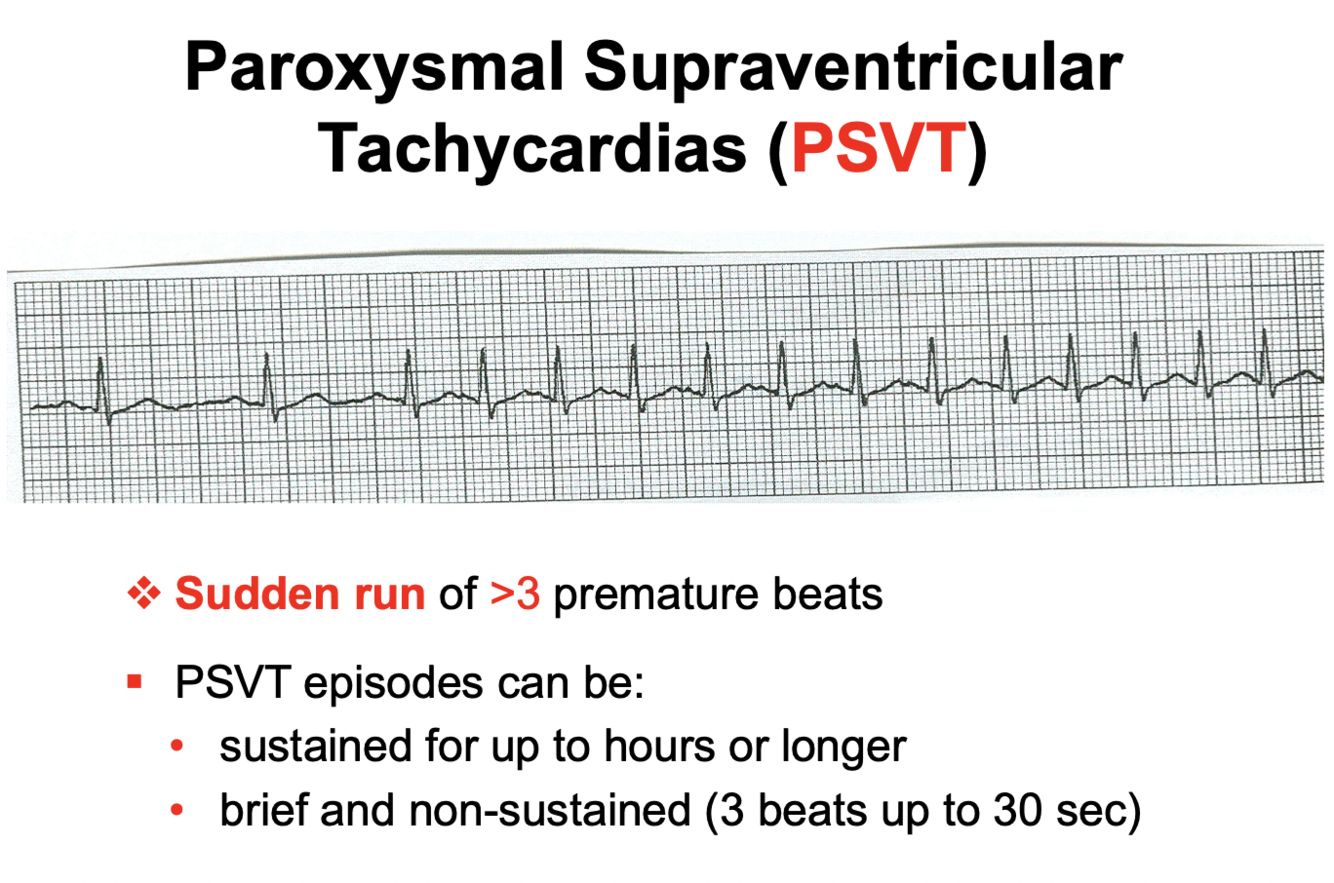 Paroxysmal Supraventricular Tachycardias (PSVT)

❖ Sudden run of >3 premature beats

▪ PSVT episodes can be:

• sustained for up to hours or longer

• brief and non-sustained (3 beats up to 30 sec)